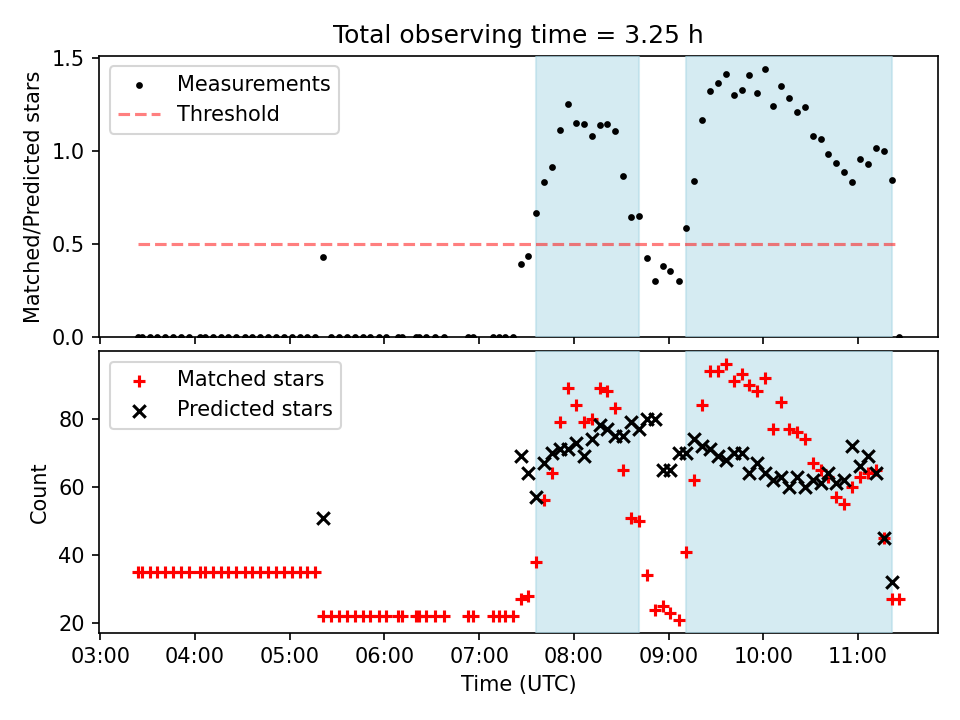 Total observing time = 3.25 h

Measurements
Threshold

Matched/Predicted stars

1.5
1.0
0.5
0.0

Matched stars
Predicted stars

Count

80
60
40
20

03:00 04:00 05:00 06:00 07:00 08:00 09:00 10:00 11:00

Time (UTC)